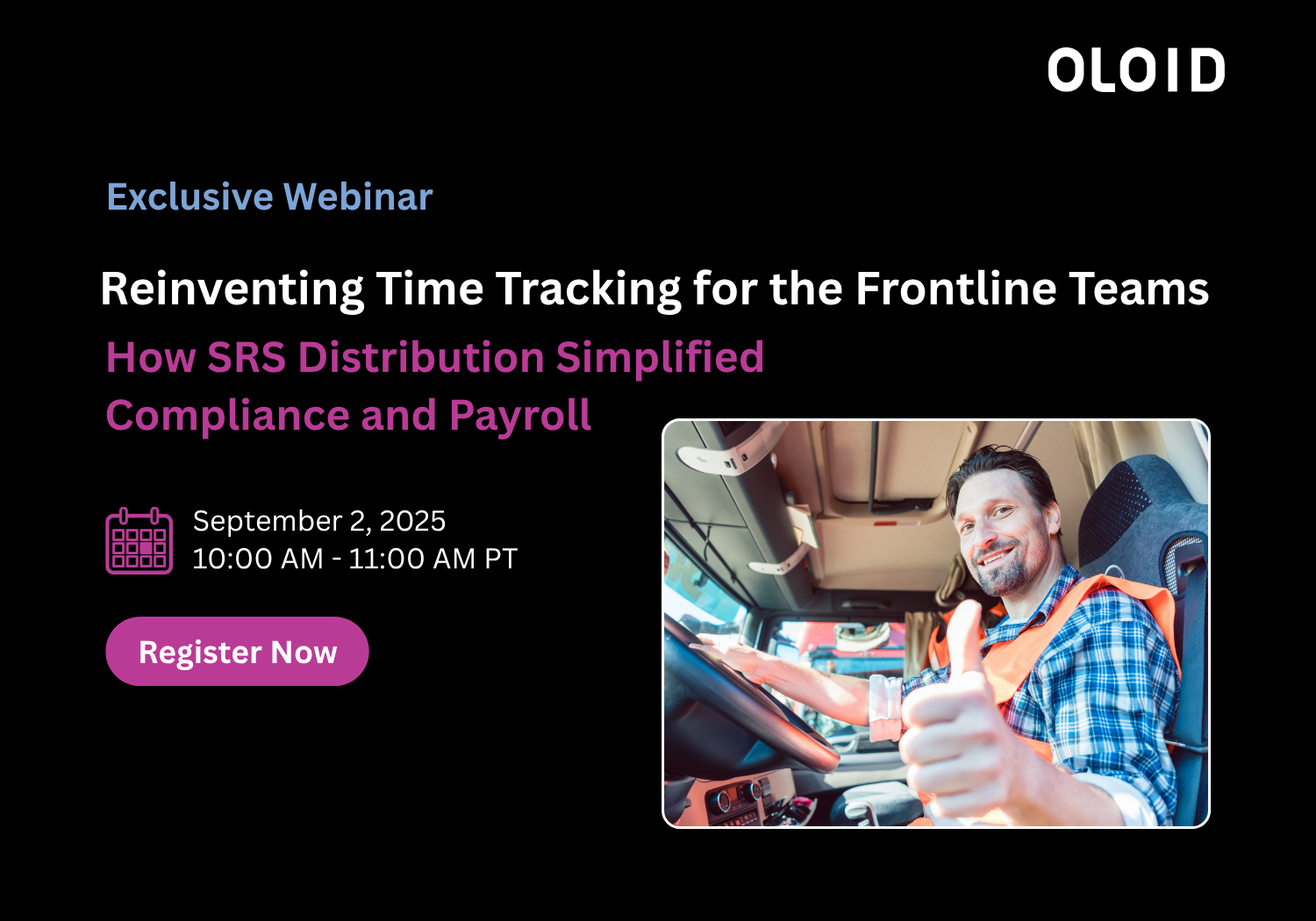 OLOID

Exclusive Webinar

Reinventing Time Tracking for the Frontline Teams

How SRS Distribution Simplified Compliance and Payroll

September 2, 2025
10:00 AM - 11:00 AM PT

Register Now